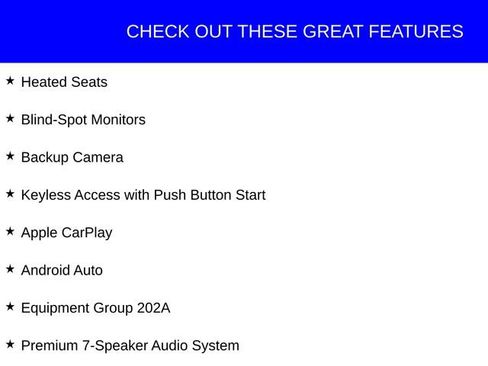 CHECK OUT THESE GREAT FEATURES

★ Heated Seats

★ Blind-Spot Monitors

★ Backup Camera

★ Keyless Access with Push Button Start

★ Apple CarPlay

★ Android Auto

★ Equipment Group 202A

★ Premium 7-Speaker Audio System